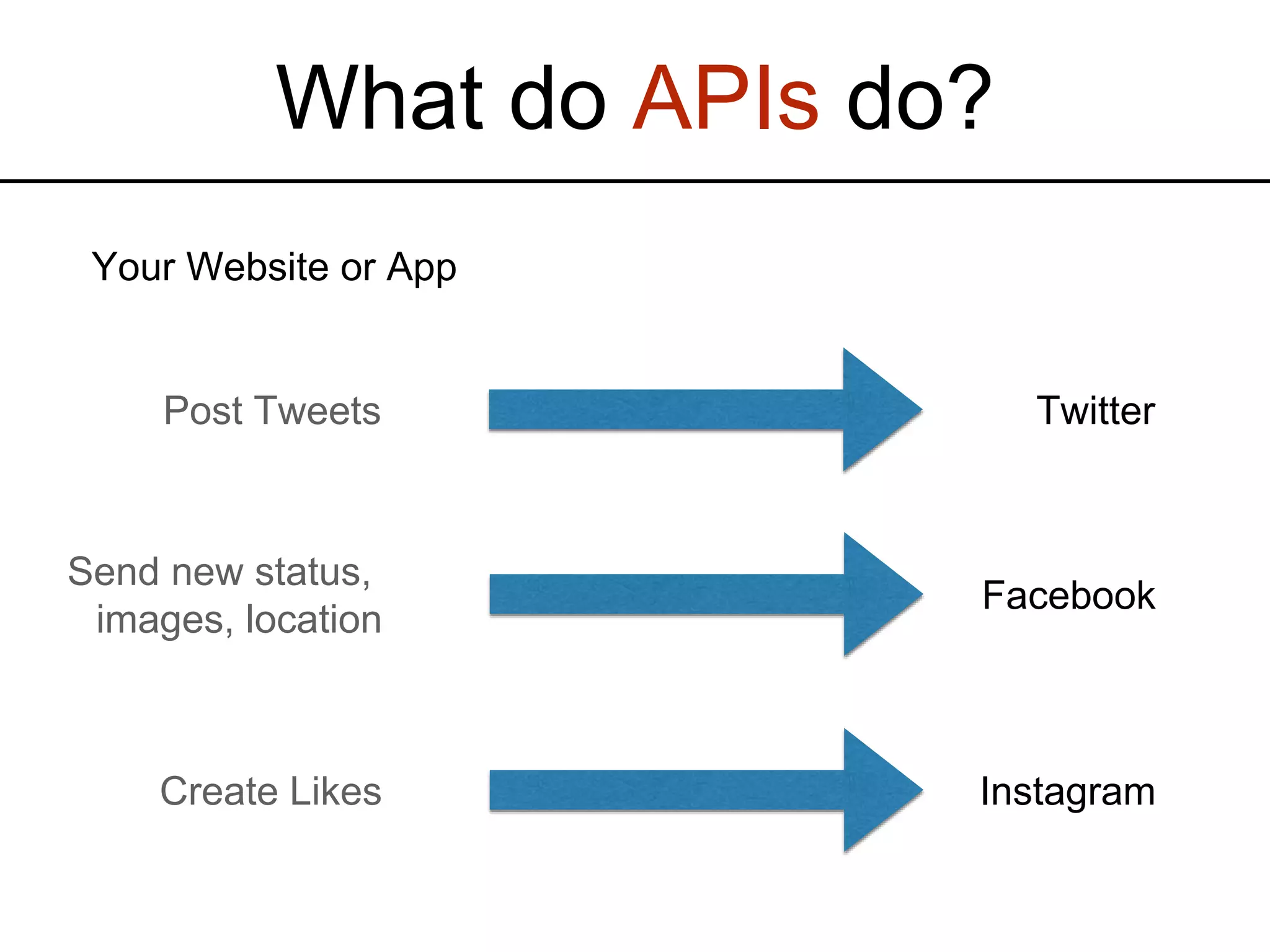 What do APIs do?

Your Website or App

Post Tweets

Twitter

Send new status, images, location

Facebook

Create Likes

Instagram